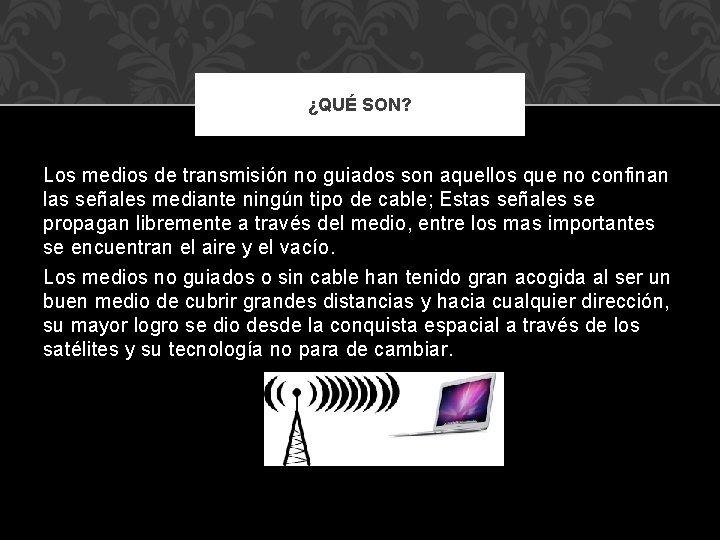 ¿QUÉ SON?

Los medios de transmisión no guiados son aquellos que no confinan las señales mediante ningún tipo de cable; Estas señales se propagan libremente a través del medio, entre los mas importantes se encuentran el aire y el vacío.

Los medios no guiados o sin cable han tenido gran acogida al ser un buen medio de cubrir grandes distancias y hacia cualquier dirección, su mayor logro se dio desde la conquista espacial a través de los satélites y su tecnología no para de cambiar.